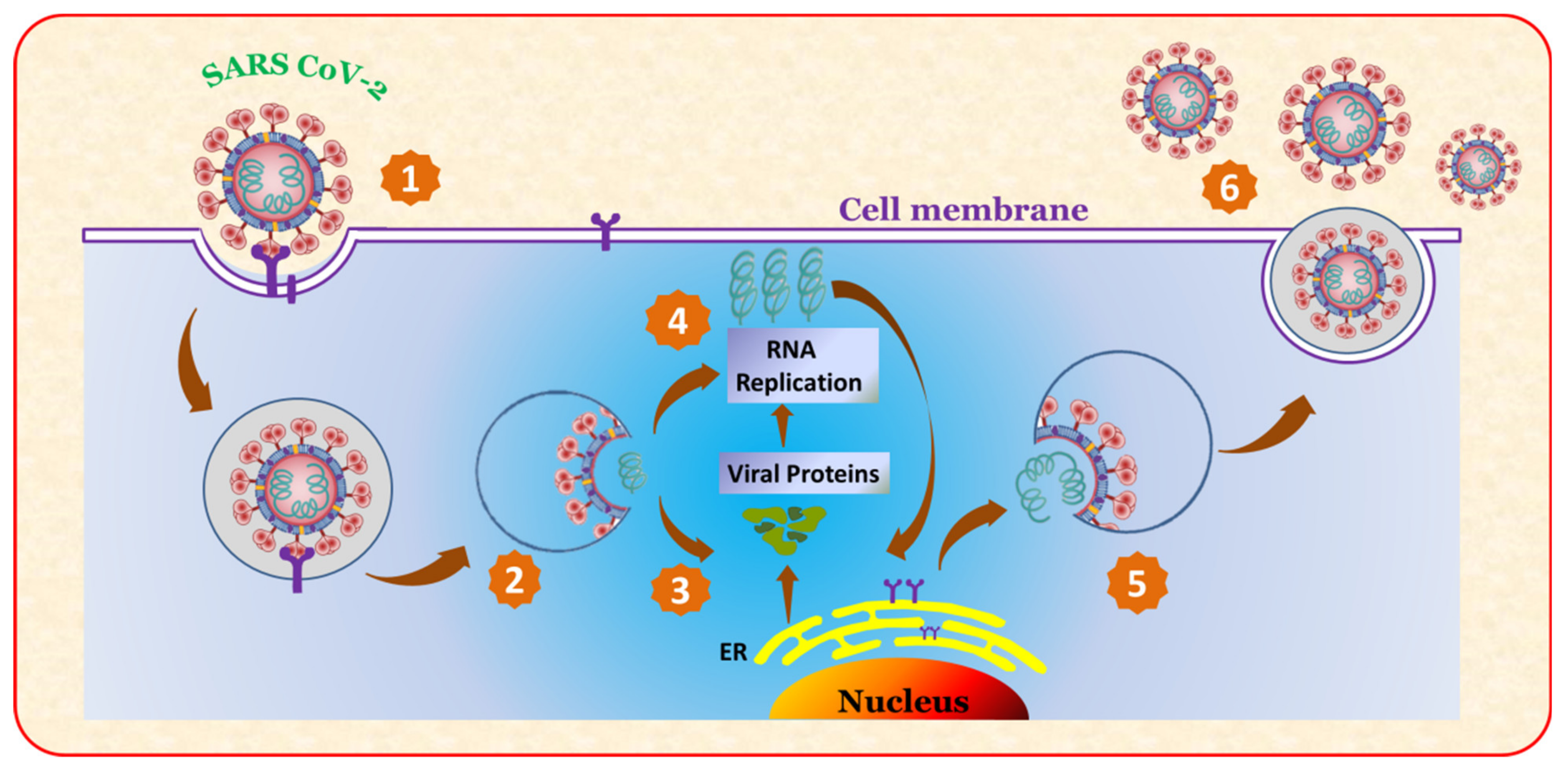 SARS CoV-2

1

6

Cell membrane

4

RNA Replication

Viral Proteins

2

3

5

ER

Nucleus